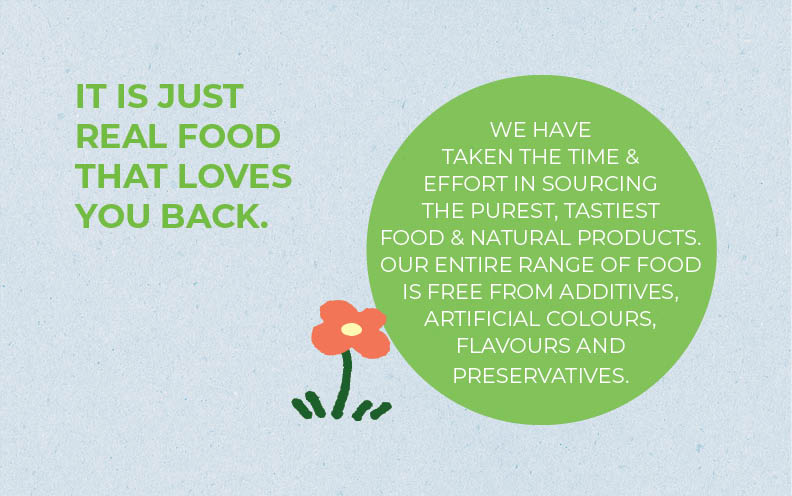 IT IS JUST REAL FOOD THAT LOVES YOU BACK.

WE HAVE TAKEN THE TIME & EFFORT IN SOURCING THE PUREST, TASTIEST FOOD & NATURAL PRODUCTS. OUR ENTIRE RANGE OF FOOD IS FREE FROM ADDITIVES, ARTIFICIAL COLOURS, FLAVOURS AND PRESERVATIVES.